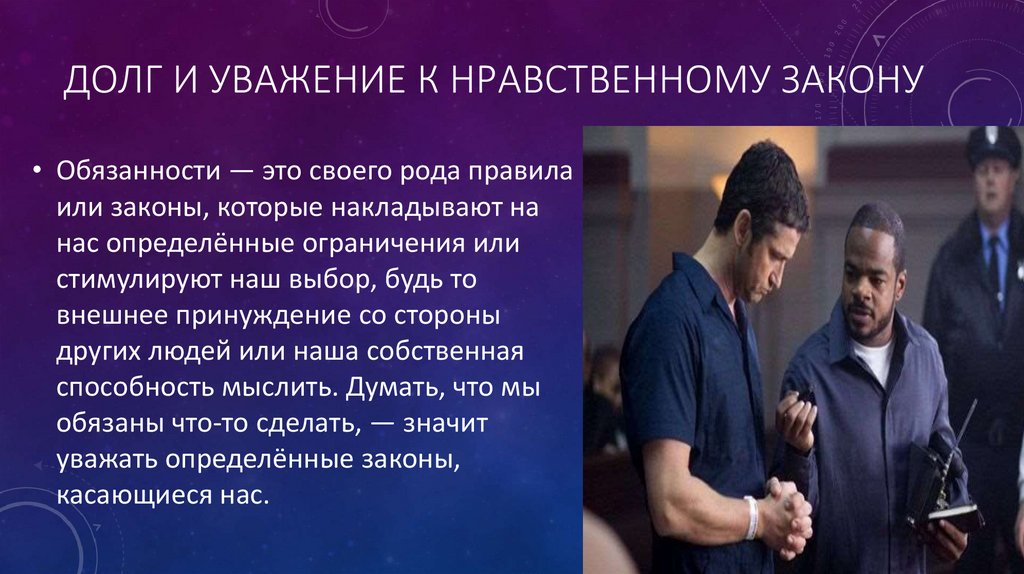 ДОЛГ И УВАЖЕНИЕ К НРАВСТВЕННОМУ ЗАКОНУ

• Обязанности — это своего рода правила или законы, которые накладывают на нас определённые ограничения или стимулируют наш выбор, будь то внешнее принуждение со стороны других людей или наша собственная способность мыслить. Думать, что мы обязаны что-то сделать, — значит уважать определённые законы, касающиеся нас.